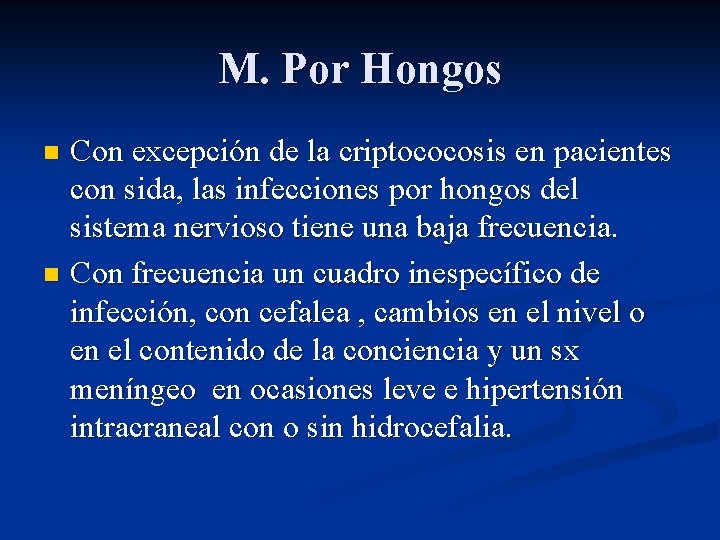 M. Por Hongos

Con excepción de la criptococosis en pacientes con sida, las infecciones por hongos del sistema nervioso tiene una baja frecuencia.

Con frecuencia un cuadro inespecífico de infección, con cefalea , cambios en el nivel o en el contenido de la conciencia y un sx meníngeo en ocasiones leve e hipertensión intracraneal con o sin hidrocefalia.